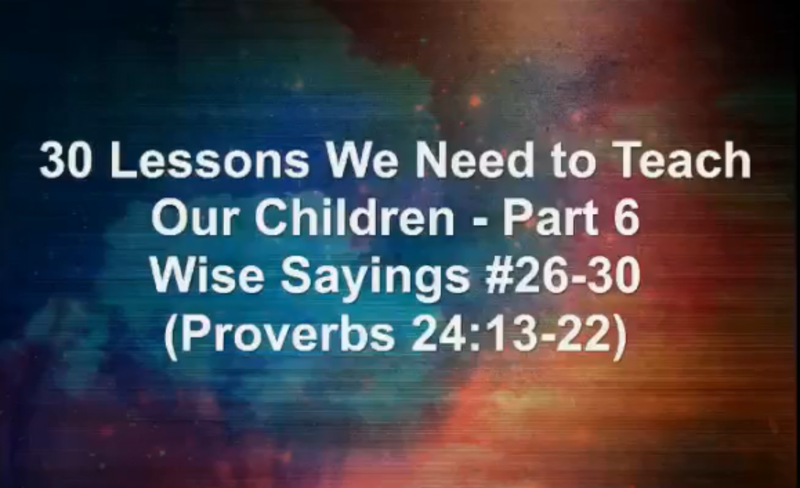 30 Lessons We Need to Teach Our Children - Part 6
Wise Sayings #26-30
(Proverbs 24:13-22)